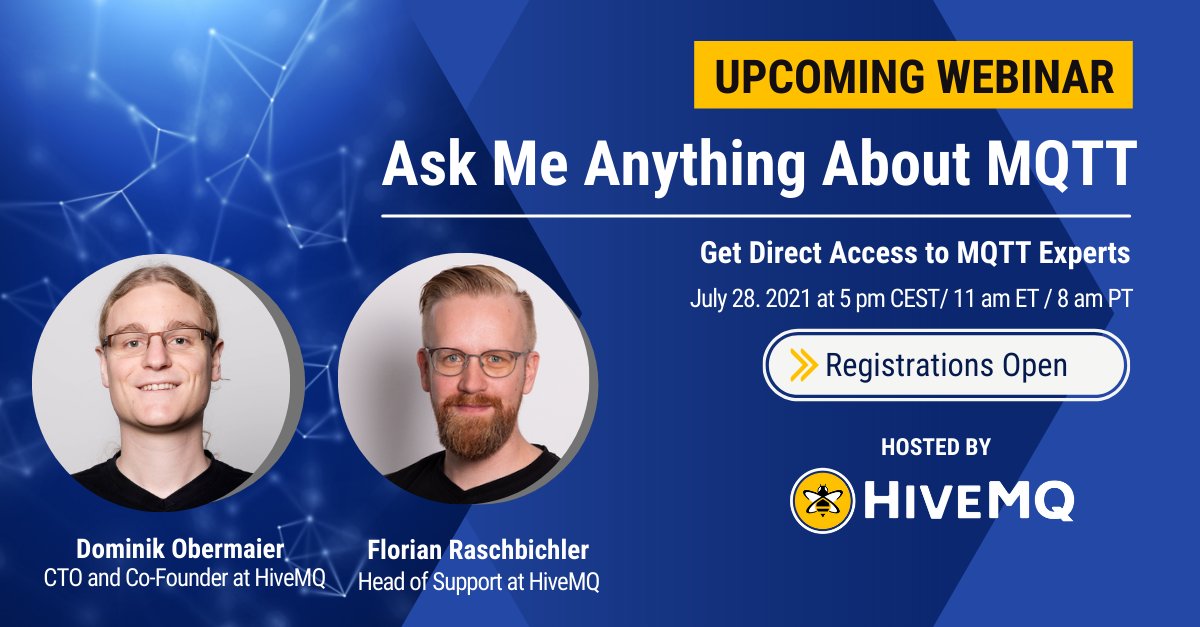 UPCOMING WEBINAR

Ask Me Anything About MQTT

Get Direct Access to MQTT Experts

July 28. 2021 at 5 pm CEST/ 11 am ET / 8 am PT

Registrations Open

HOSTED BY

HIVEMQ

Dominik Obermaier
CTO and Co-Founder at HiveMQ

Florian Raschbichler
Head of Support at HiveMQ